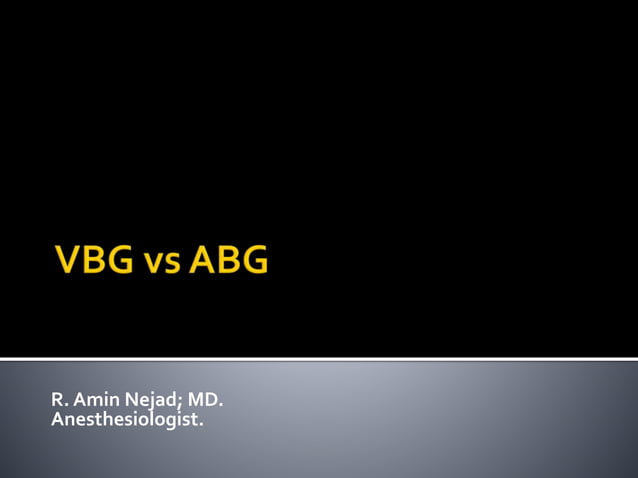 VBG vs ABG

R. Amin Nejad; MD.
Anesthesiologist.